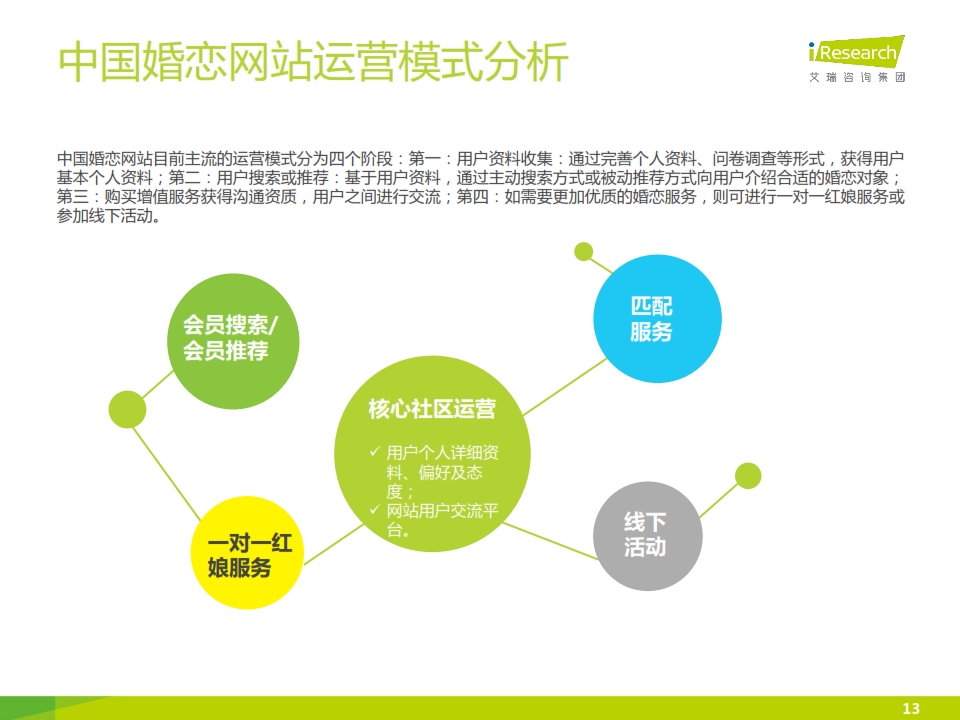 中国婚恋网站运营模式分析

iResearch
艾瑞咨询集团

中国婚恋网站目前主流的运营模式分为四个阶段：第一：用户资料收集：通过完善个人资料、问卷调查等形式，获得用户基本个人资料；第二：用户搜索或推荐：基于用户资料，通过主动搜索方式或被动推荐方式向用户介绍合适的婚恋对象；第三：购买增值服务获得沟通资质，用户之间进行交流；第四：如需要更加优质的婚恋服务，则可进行一对一红娘服务或参加线下活动。

会员搜索/会员推荐

匹配服务

核心社区运营

✓ 用户个人详细资料、偏好及态度；
✓ 网站用户交流平台。

一对一红娘服务

线下活动

13